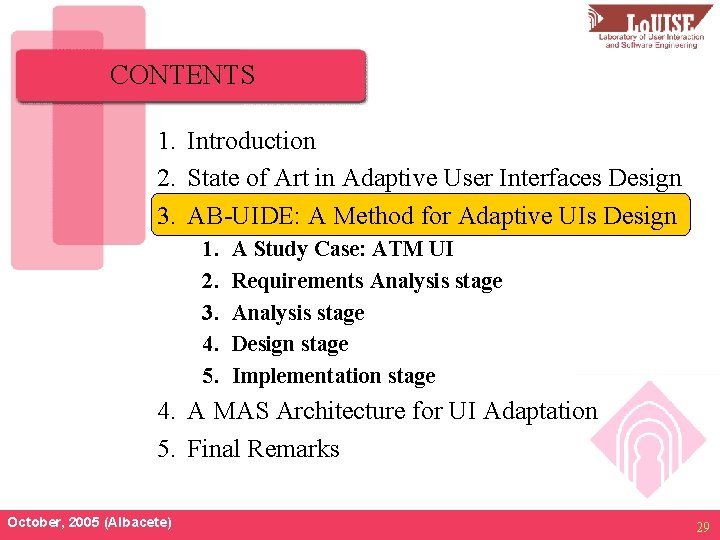 LoUISE
Laboratory of User Interaction and Software Engineering

CONTENTS

1. Introduction
2. State of Art in Adaptive User Interfaces Design
3. AB-UIDE: A Method for Adaptive UIs Design
1. A Study Case: ATM UI
2. Requirements Analysis stage
3. Analysis stage
4. Design stage
5. Implementation stage
4. A MAS Architecture for UI Adaptation
5. Final Remarks

October, 2005 (Albacete)

29